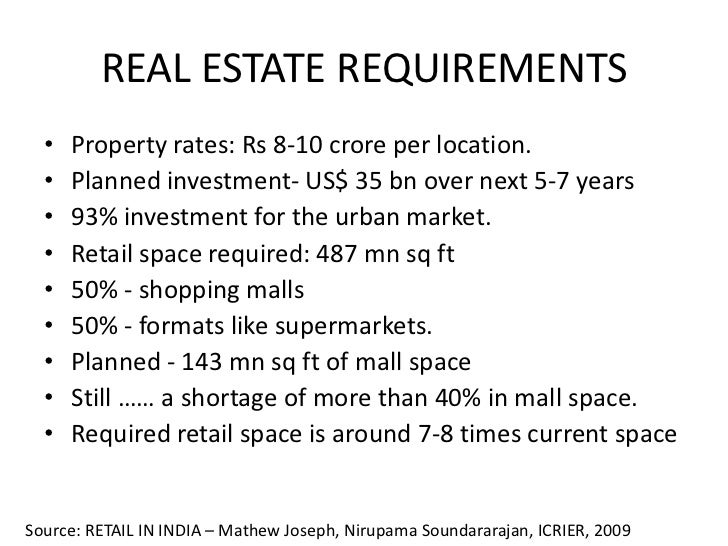 REAL ESTATE REQUIREMENTS

• Property rates: Rs 8-10 crore per location.
• Planned investment- US$ 35 bn over next 5-7 years
• 93% investment for the urban market.
• Retail space required: 487 mn sq ft
• 50% - shopping malls
• 50% - formats like supermarkets.
• Planned - 143 mn sq ft of mall space
• Still …… a shortage of more than 40% in mall space.
• Required retail space is around 7-8 times current space

Source: RETAIL IN INDIA – Mathew Joseph, Nirupama Soundararajan, ICRIER, 2009